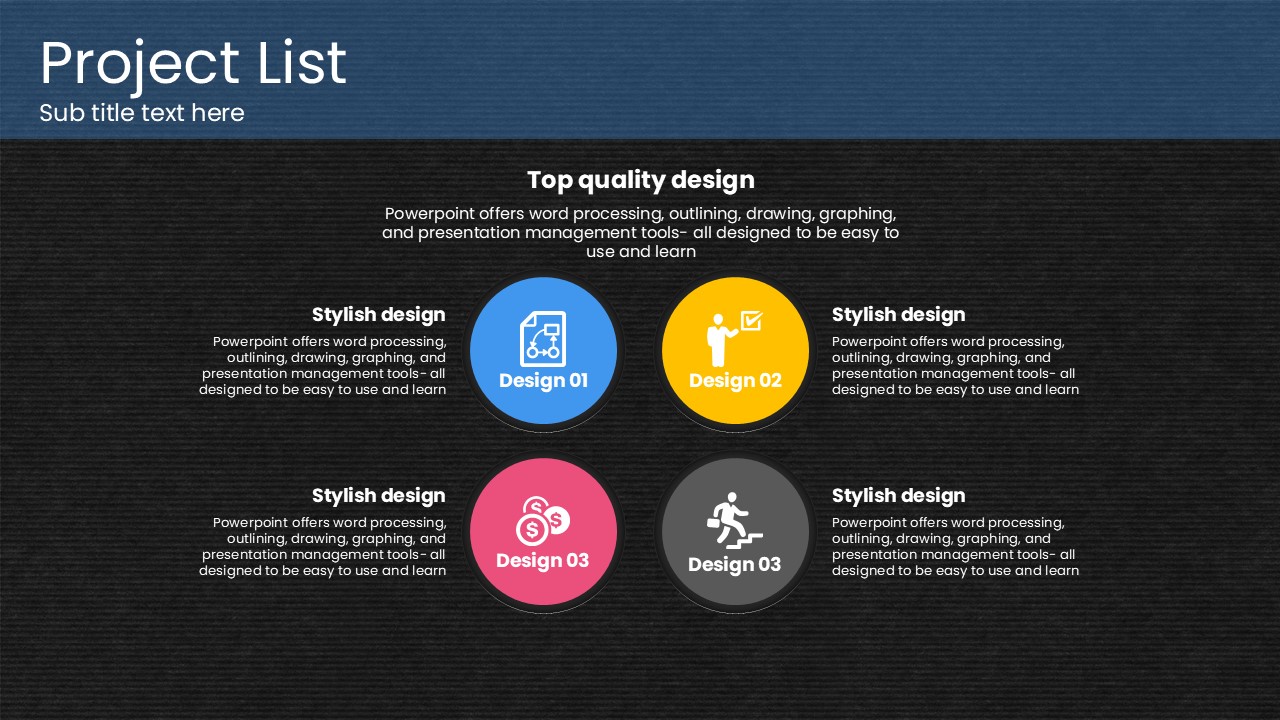 Project List
Sub title text here

Top quality design
Powerpoint offers word processing, outlining, drawing, graphing, and presentation management tools- all designed to be easy to use and learn

Stylish design
Powerpoint offers word processing, outlining, drawing, graphing, and presentation management tools- all designed to be easy to use and learn

Design 01

Design 02

Stylish design
Powerpoint offers word processing, outlining, drawing, graphing, and presentation management tools- all designed to be easy to use and learn

Stylish design
Powerpoint offers word processing, outlining, drawing, graphing, and presentation management tools- all designed to be easy to use and learn

Design 03

Design 03

Stylish design
Powerpoint offers word processing, outlining, drawing, graphing, and presentation management tools- all designed to be easy to use and learn